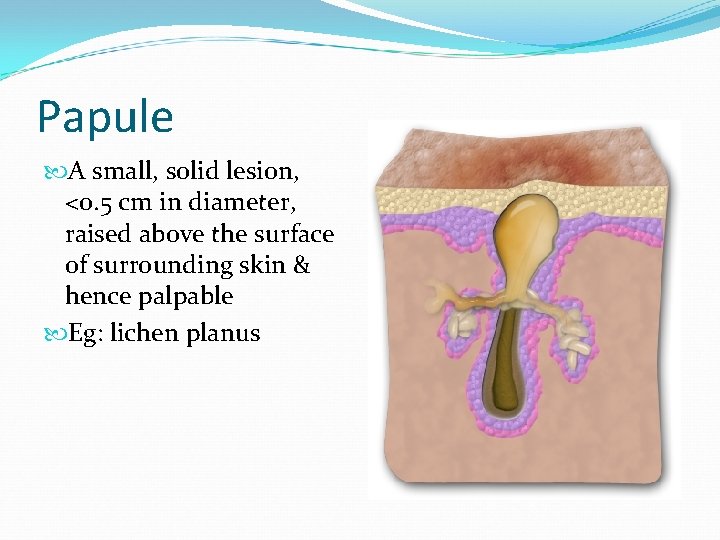 Papule

A small, solid lesion, <0.5 cm in diameter, raised above the surface of surrounding skin & hence palpable

Eg: lichen planus